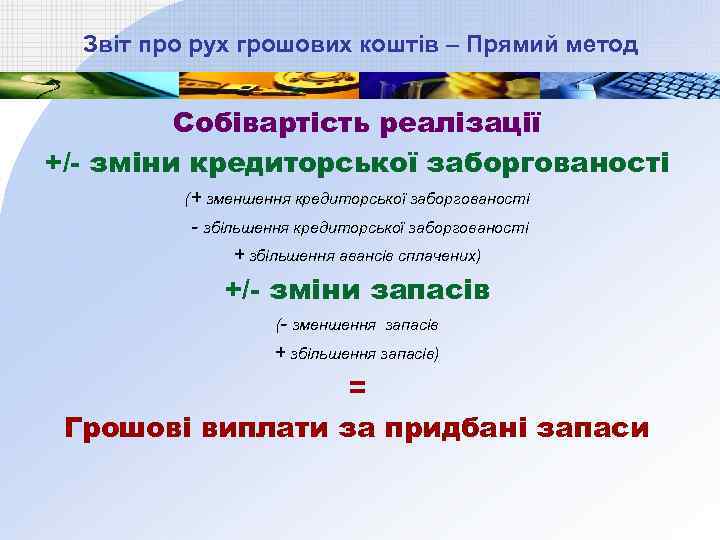 Звіт про рух грошових коштів – Прямий метод

Собівартість реалізації

+/- зміни кредиторської заборгованості

(+ зменшення кредиторської заборгованості

- збільшення кредиторської заборгованості

+ збільшення авансів сплачених)

+/- зміни запасів

(- зменшення запасів

+ збільшення запасів)

=

Грошові виплати за придбані запаси